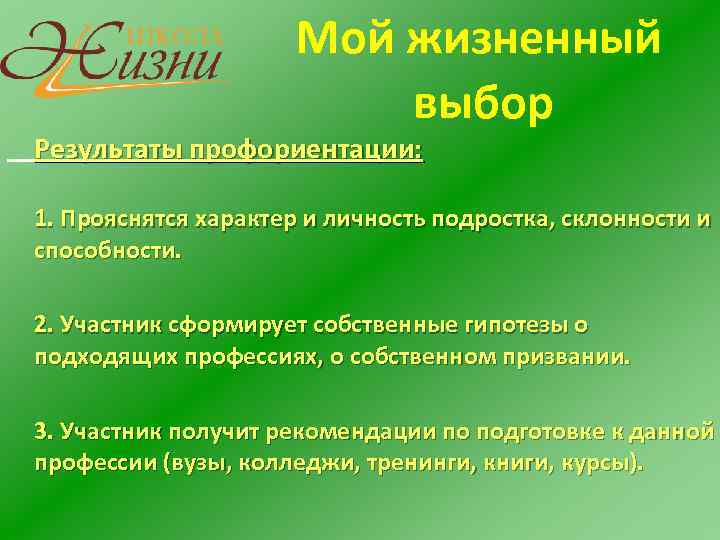 ШКОЛА ЖИЗНИ

Мой жизненный выбор

Результаты профориентации:

1. Прояснятся характер и личность подростка, склонности и способности.

2. Участник сформирует собственные гипотезы о подходящих профессиях, о собственном призвании.

3. Участник получит рекомендации по подготовке к данной профессии (вузы, колледжи, тренинги, книги, курсы).